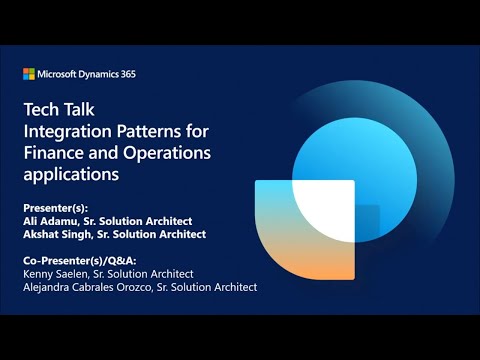 Microsoft Dynamics 365

Tech Talk
Integration Patterns for Finance and Operations applications

Presenter(s):
Ali Adamu, Sr. Solution Architect
Akshat Singh, Sr. Solution Architect

Co-Presenter(s)/Q&A:
Kenny Saelen, Sr. Solution Architect
Alejandra Cabrales Orozco, Sr. Solution Architect